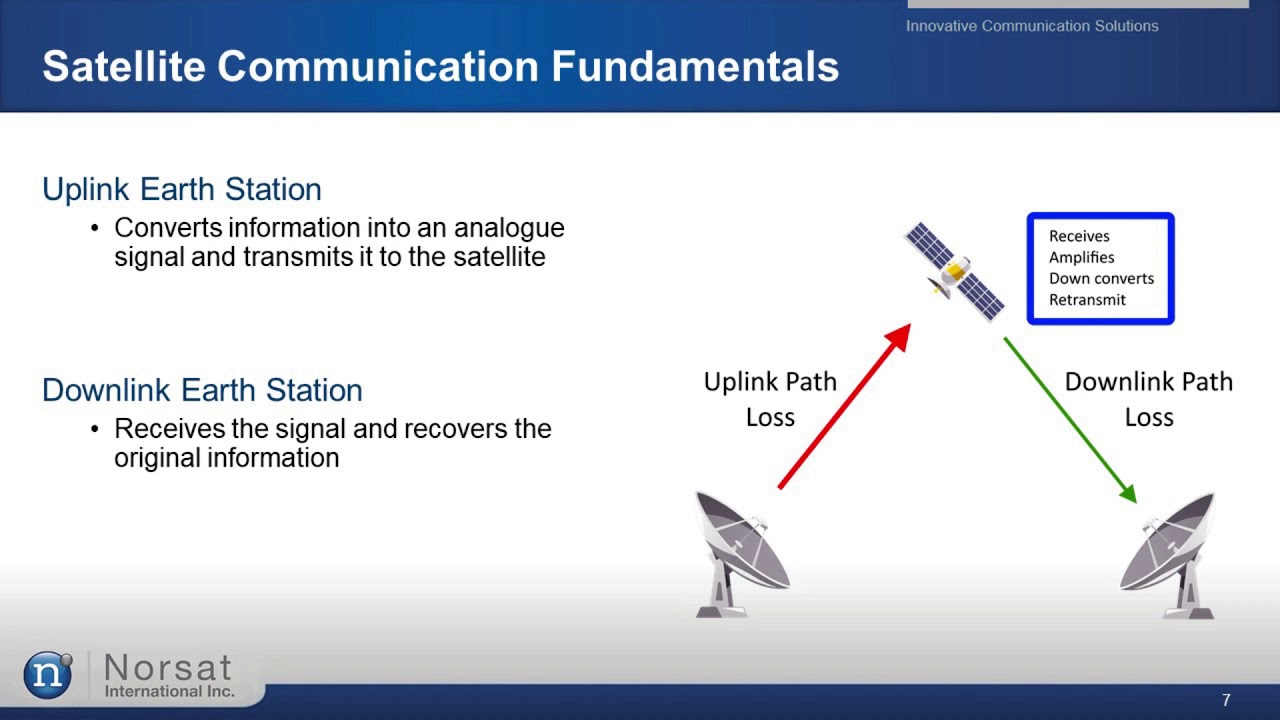 Innovative Communication Solutions

Satellite Communication Fundamentals

Uplink Earth Station

• Converts information into an analogue signal and transmits it to the satellite

Downlink Earth Station

• Receives the signal and recovers the original information

Receives
Amplifies
Down converts
Retransmit

Uplink Path Loss

Downlink Path Loss

n Norsat International Inc.

7